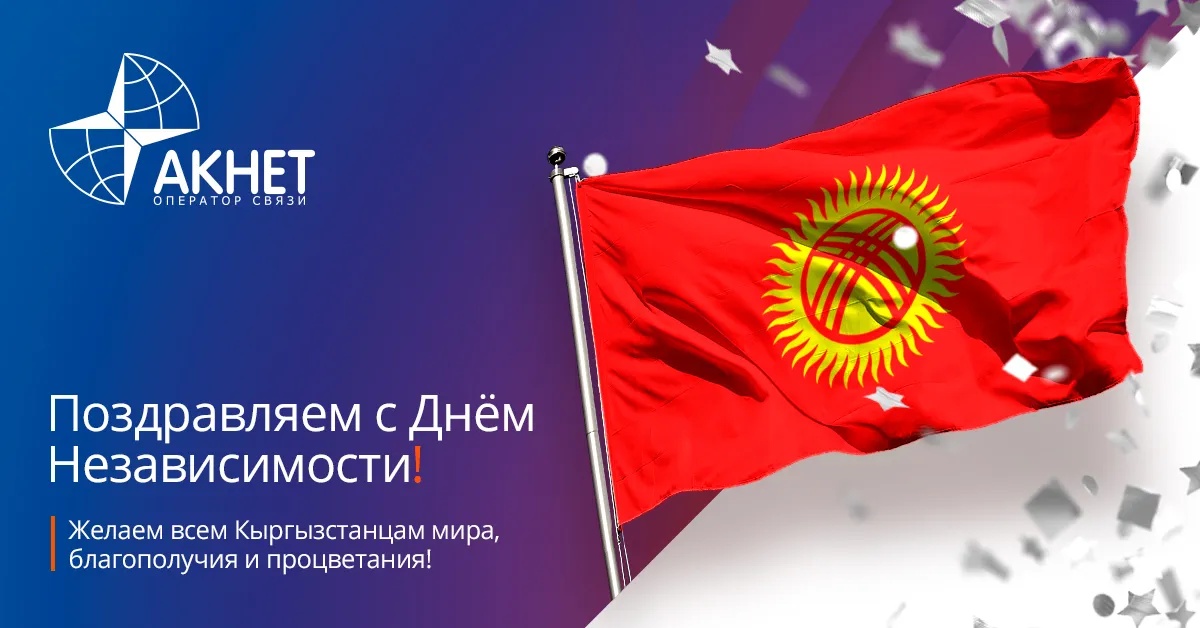 АКНЕТ
ОПЕРАТОР СВЯЗИ

Поздравляем с Днём Независимости!

Желаем всем Кыргызстанцам мира, благополучия и процветания!